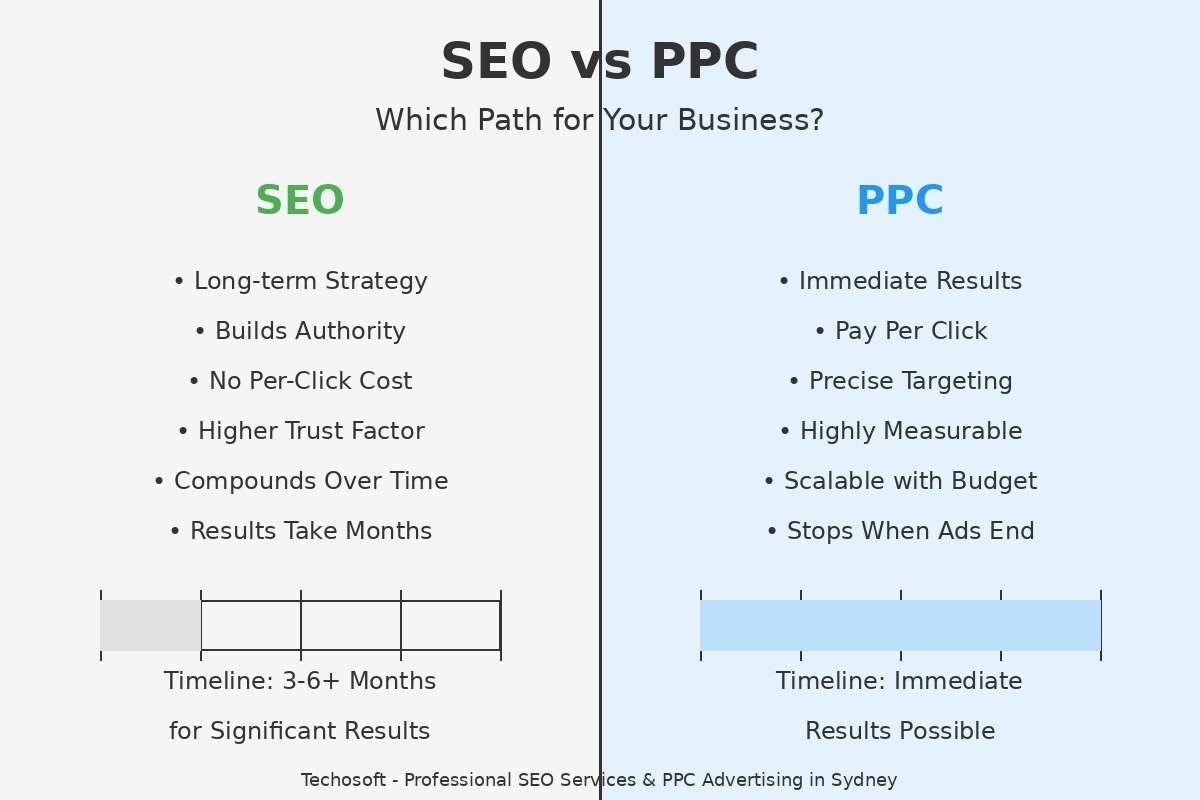 SEO vs PPC

Which Path for Your Business?

SEO

• Long-term Strategy
• Builds Authority
• No Per-Click Cost
• Higher Trust Factor
• Compounds Over Time
• Results Take Months

Timeline: 3-6+ Months for Significant Results

PPC

• Immediate Results
• Pay Per Click
• Precise Targeting
• Highly Measurable
• Scalable with Budget
• Stops When Ads End

Timeline: Immediate Results Possible

Techosoft - Professional SEO Services & PPC Advertising in Sydney